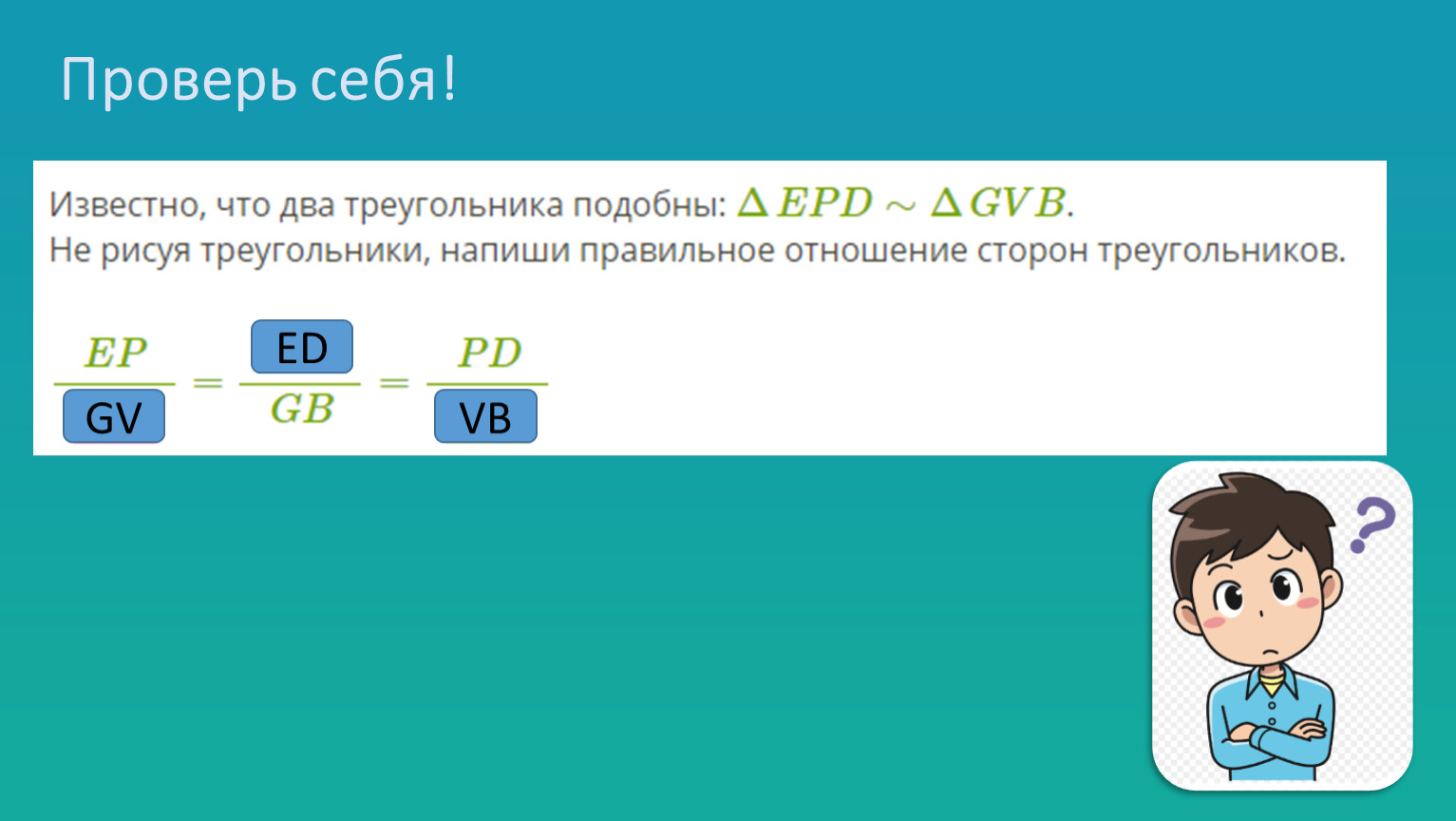 Проверь себя!

Известно, что два треугольника подобны: $\Delta EPD \sim \Delta GVB$.
Не рисуя треугольники, напиши правильное отношение сторон треугольников.

$\frac{EP}{GV} = \frac{ED}{GB} = \frac{PD}{VB}$

?